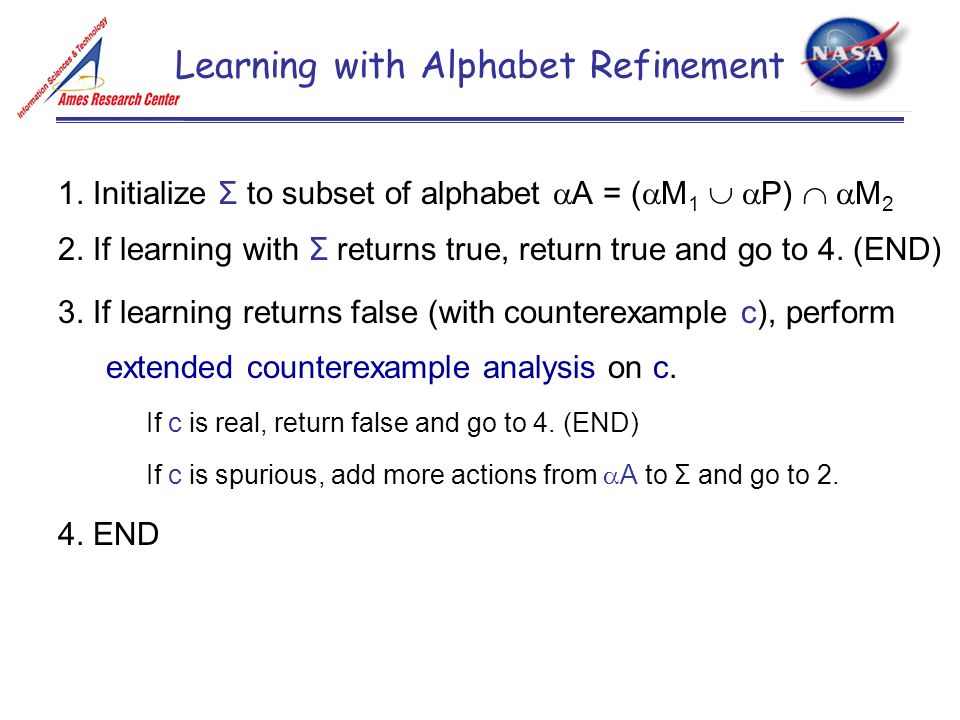 Information Sciences & Technology
Ames Research Center

Learning with Alphabet Refinement

NASA

1. Initialize $\Sigma$ to subset of alphabet $\alpha A = (\alpha M_1 \cup \alpha P) \cap \alpha M_2$

2. If learning with $\Sigma$ returns true, return true and go to 4. (END)

3. If learning returns false (with counterexample c), perform extended counterexample analysis on c.

If c is real, return false and go to 4. (END)

If c is spurious, add more actions from $\alpha A$ to $\Sigma$ and go to 2.

4. END